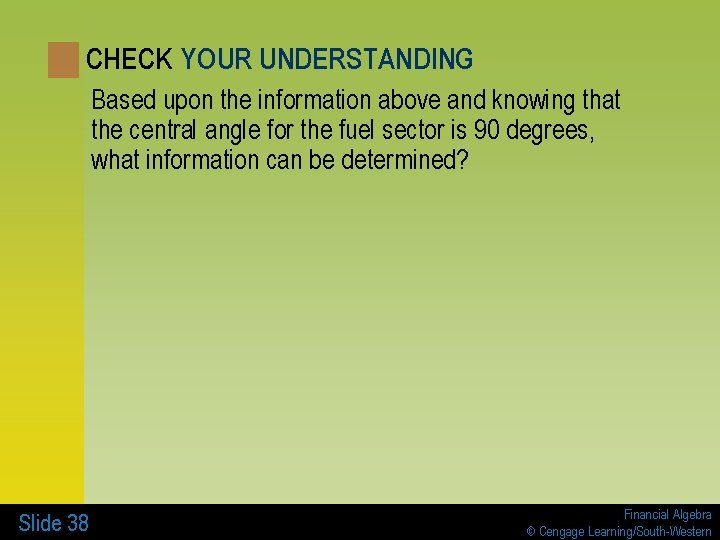 CHECK YOUR UNDERSTANDING

Based upon the information above and knowing that the central angle for the fuel sector is 90 degrees, what information can be determined?

Slide 38

Financial Algebra
© Cengage Learning/South-Western